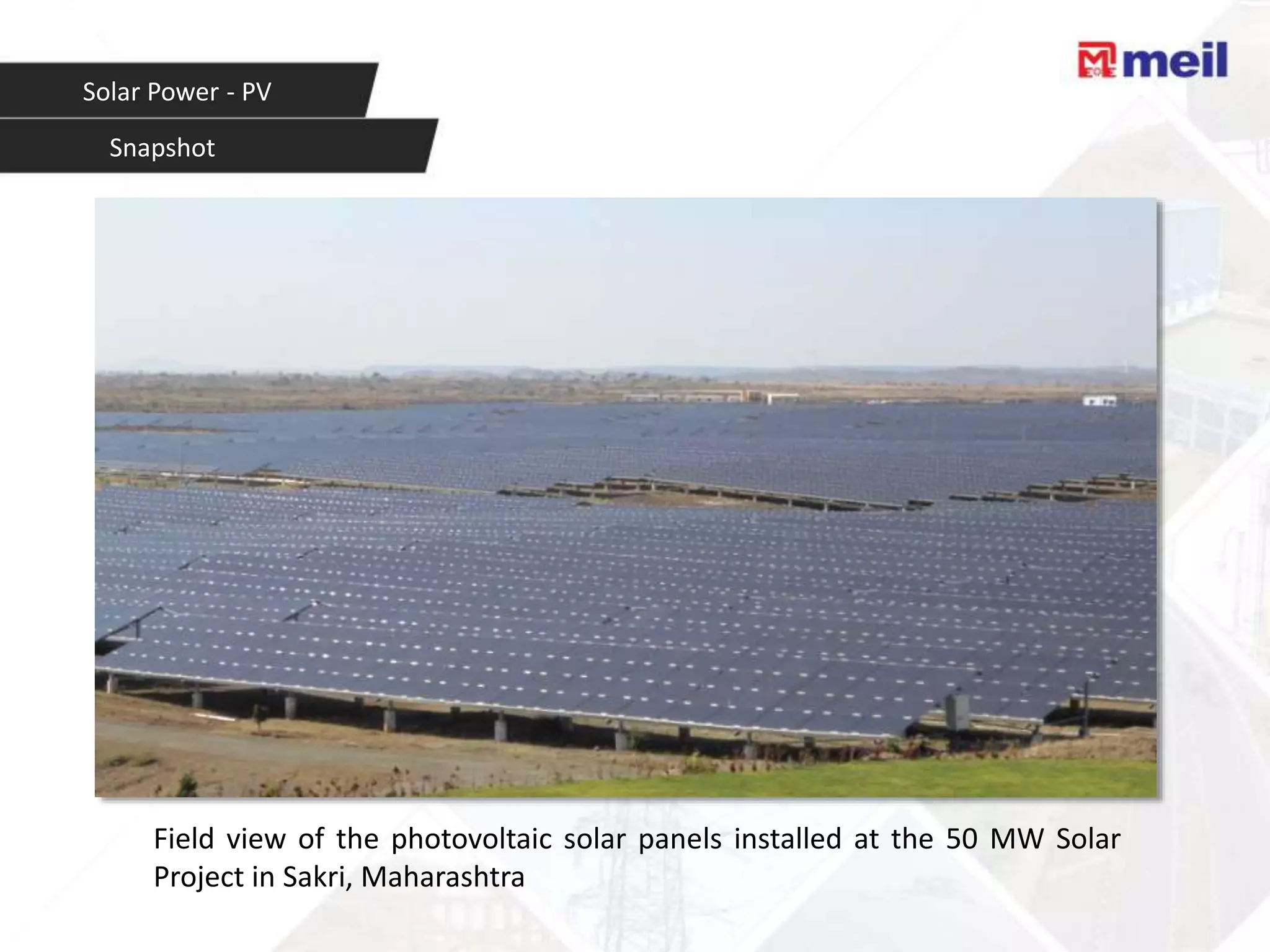 meil

Solar Power - PV

Snapshot

Field view of the photovoltaic solar panels installed at the 50 MW Solar Project in Sakri, Maharashtra